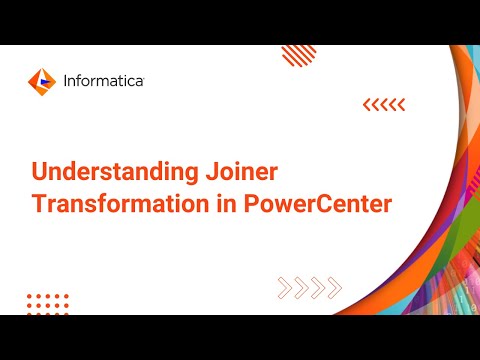 Informatica

Understanding Joiner Transformation in PowerCenter